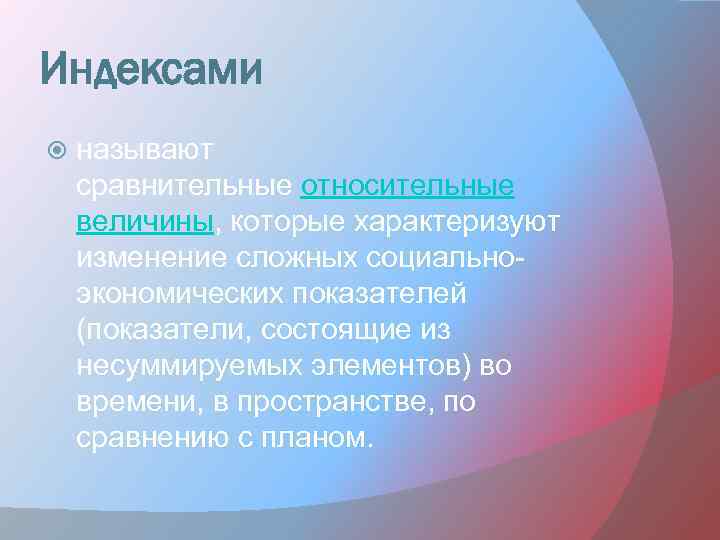 Индексами

называют сравнительные относительные величины, которые характеризуют изменение сложных социально-экономических показателей (показатели, состоящие из несуммируемых элементов) во времени, в пространстве, по сравнению с планом.